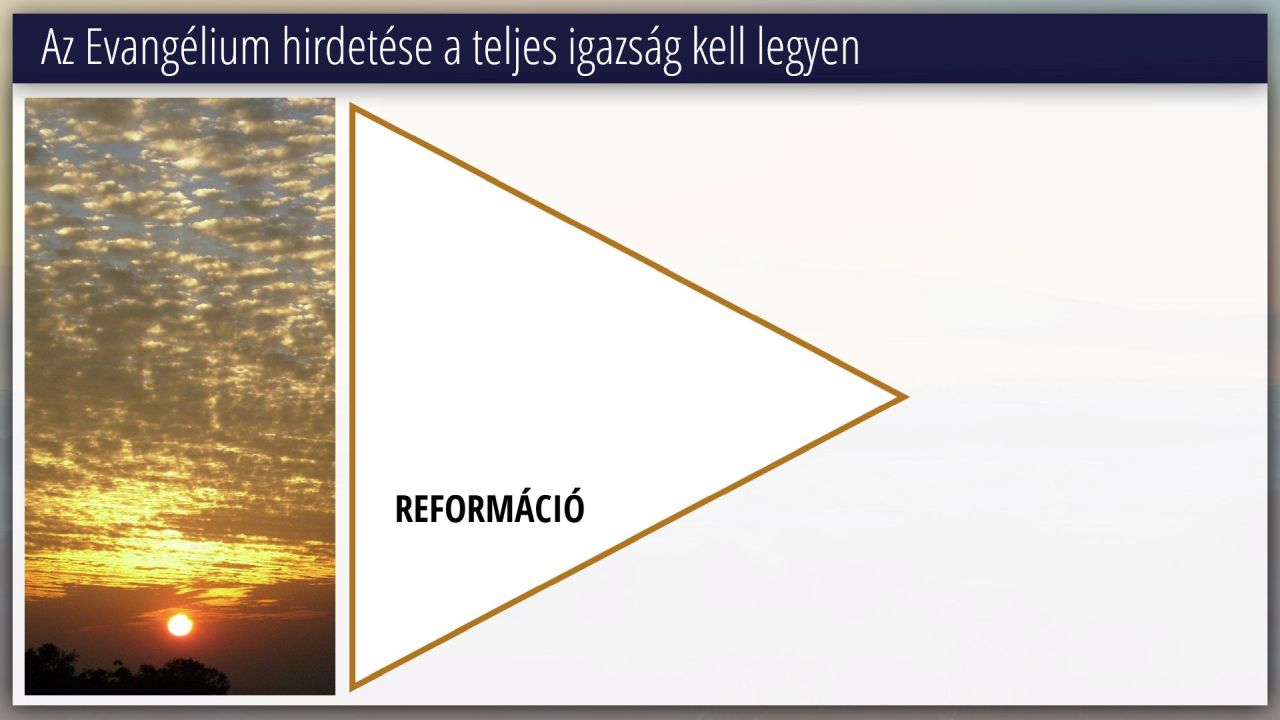 Az Evangélium hirdetése a teljes igazság kell legyen

REFORMÁCIÓ